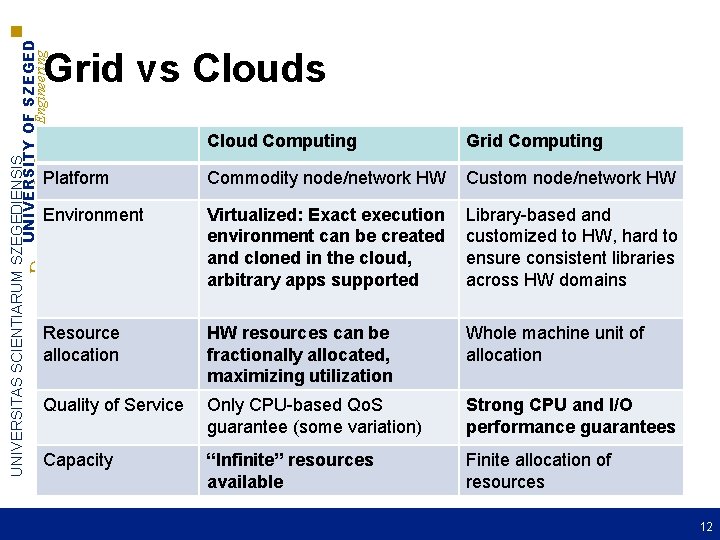 UNIVERSITAS SCIENTIARUM SZEGEDIENSIS
UNIVERSITY OF SZEGED
Engineering

Grid vs Clouds

| | Cloud Computing | Grid Computing |
|---|---|---|
| Platform | Commodity node/network HW | Custom node/network HW |
| Environment | Virtualized: Exact execution environment can be created and cloned in the cloud, arbitrary apps supported | Library-based and customized to HW, hard to ensure consistent libraries across HW domains |
| Resource allocation | HW resources can be fractionally allocated, maximizing utilization | Whole machine unit of allocation |
| Quality of Service | Only CPU-based QoS guarantee (some variation) | Strong CPU and I/O performance guarantees |
| Capacity | “Infinite” resources available | Finite allocation of resources |

12